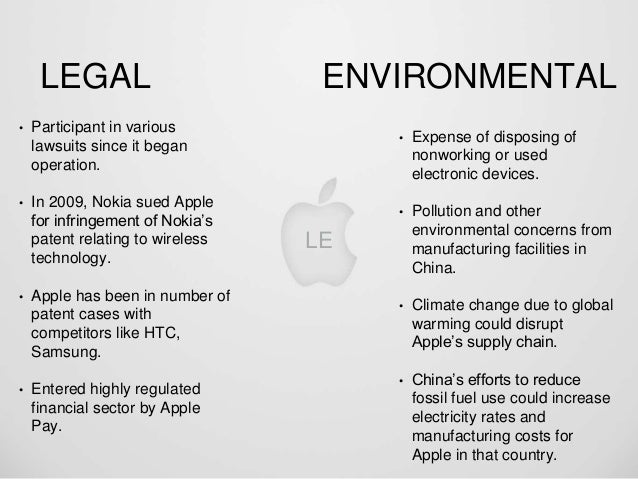 LEGAL

• Participant in various lawsuits since it began operation.

• In 2009, Nokia sued Apple for infringement of Nokia's patent relating to wireless technology.

• Apple has been in number of patent cases with competitors like HTC, Samsung.

• Entered highly regulated financial sector by Apple Pay.

LE

ENVIRONMENTAL

• Expense of disposing of nonworking or used electronic devices.

• Pollution and other environmental concerns from manufacturing facilities in China.

• Climate change due to global warming could disrupt Apple's supply chain.

• China's efforts to reduce fossil fuel use could increase electricity rates and manufacturing costs for Apple in that country.